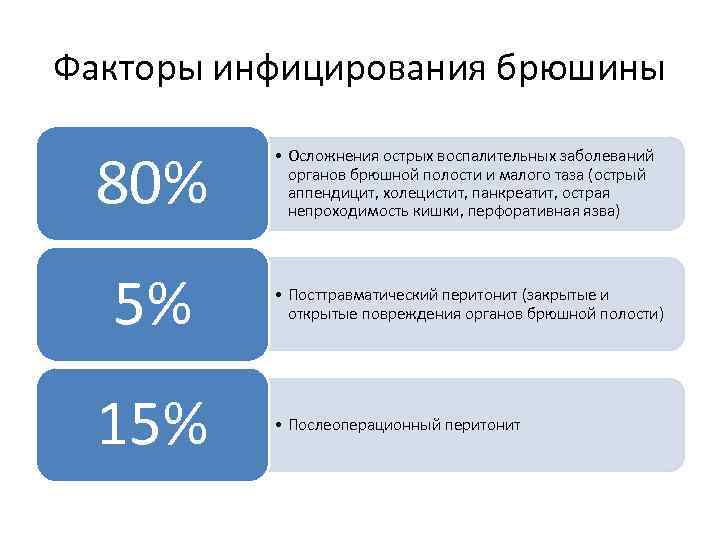 Факторы инфицирования брюшины

80%

• Осложнения острых воспалительных заболеваний органов брюшной полости и малого таза (острый аппендицит, холецистит, панкреатит, острая непроходимость кишки, перфоративная язва)

5%

• Посттравматический перитонит (закрытые и открытые повреждения органов брюшной полости)

15%

• Послеоперационный перитонит